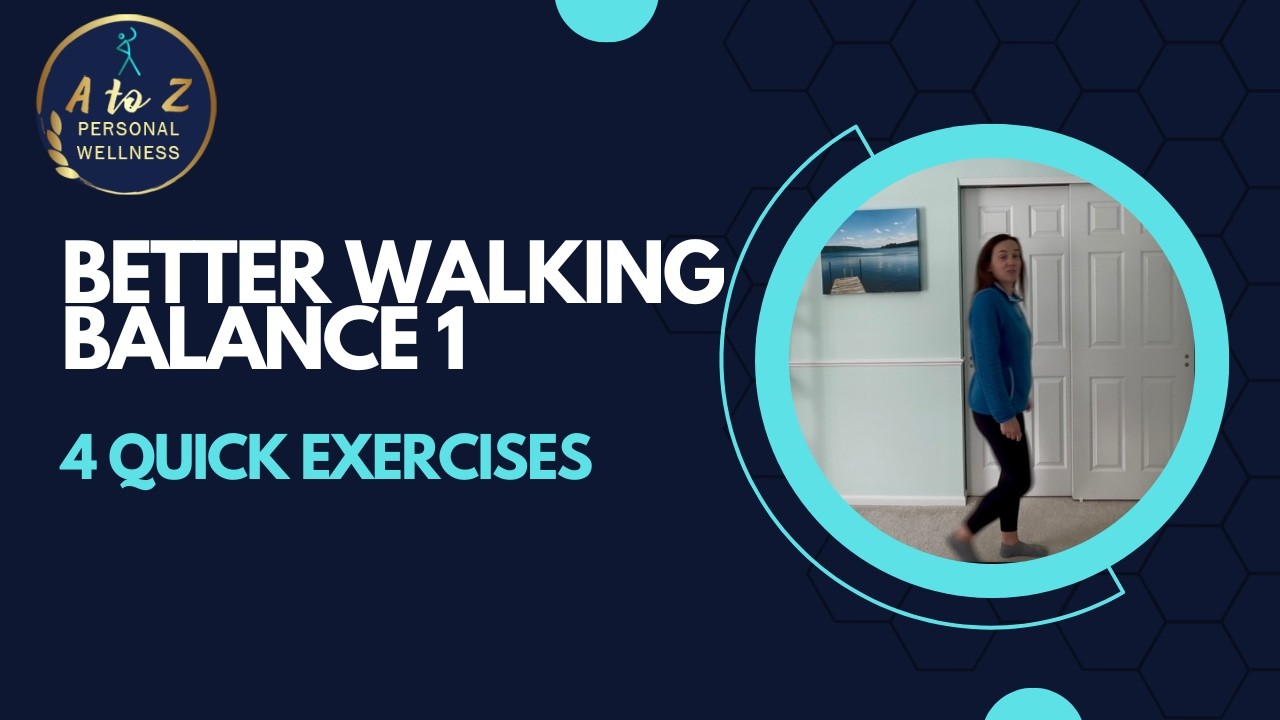 A to Z
PERSONAL
WELLNESS

BETTER WALKING BALANCE 1

4 QUICK EXERCISES